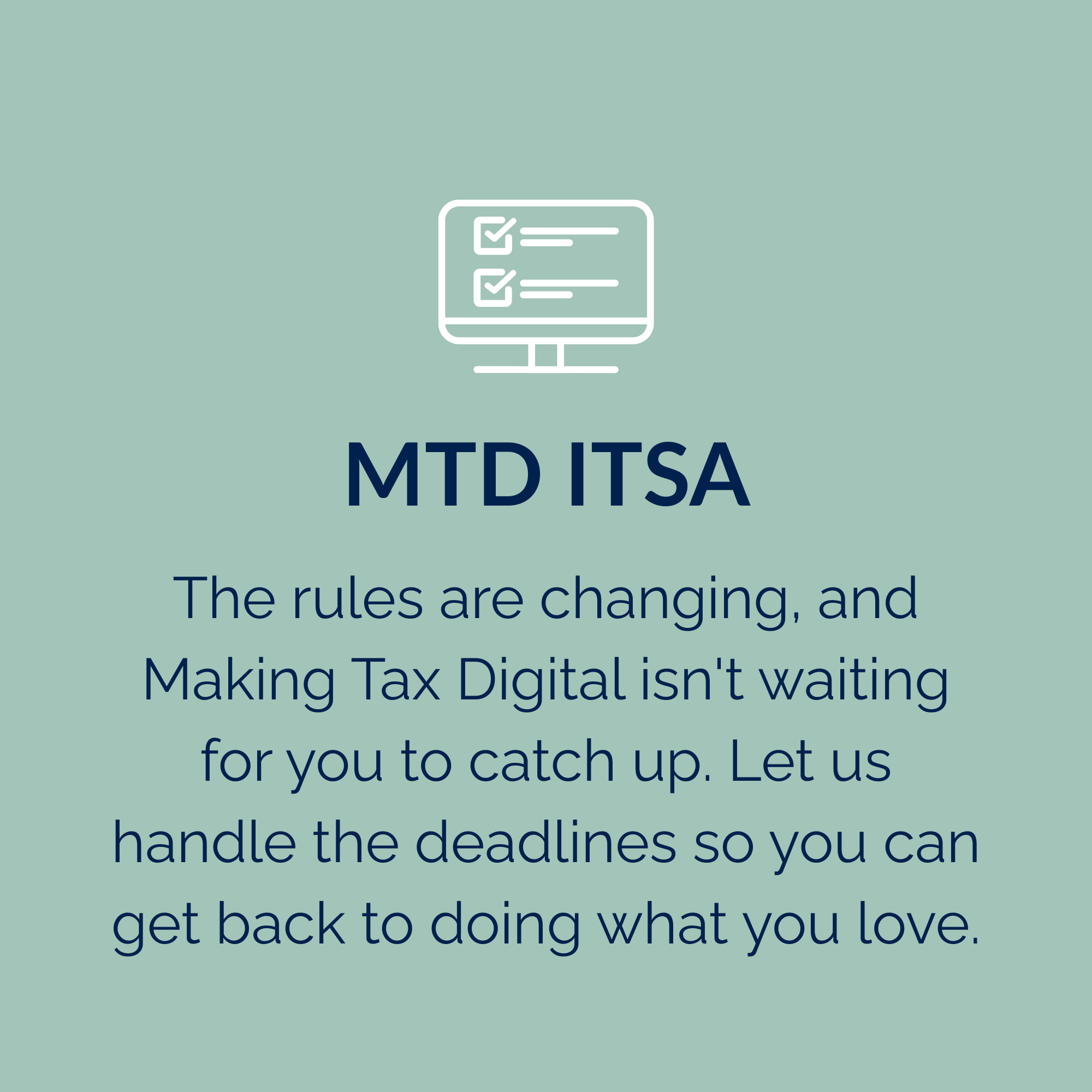 MTD ITSA

The rules are changing, and Making Tax Digital isn't waiting for you to catch up. Let us handle the deadlines so you can get back to doing what you love.